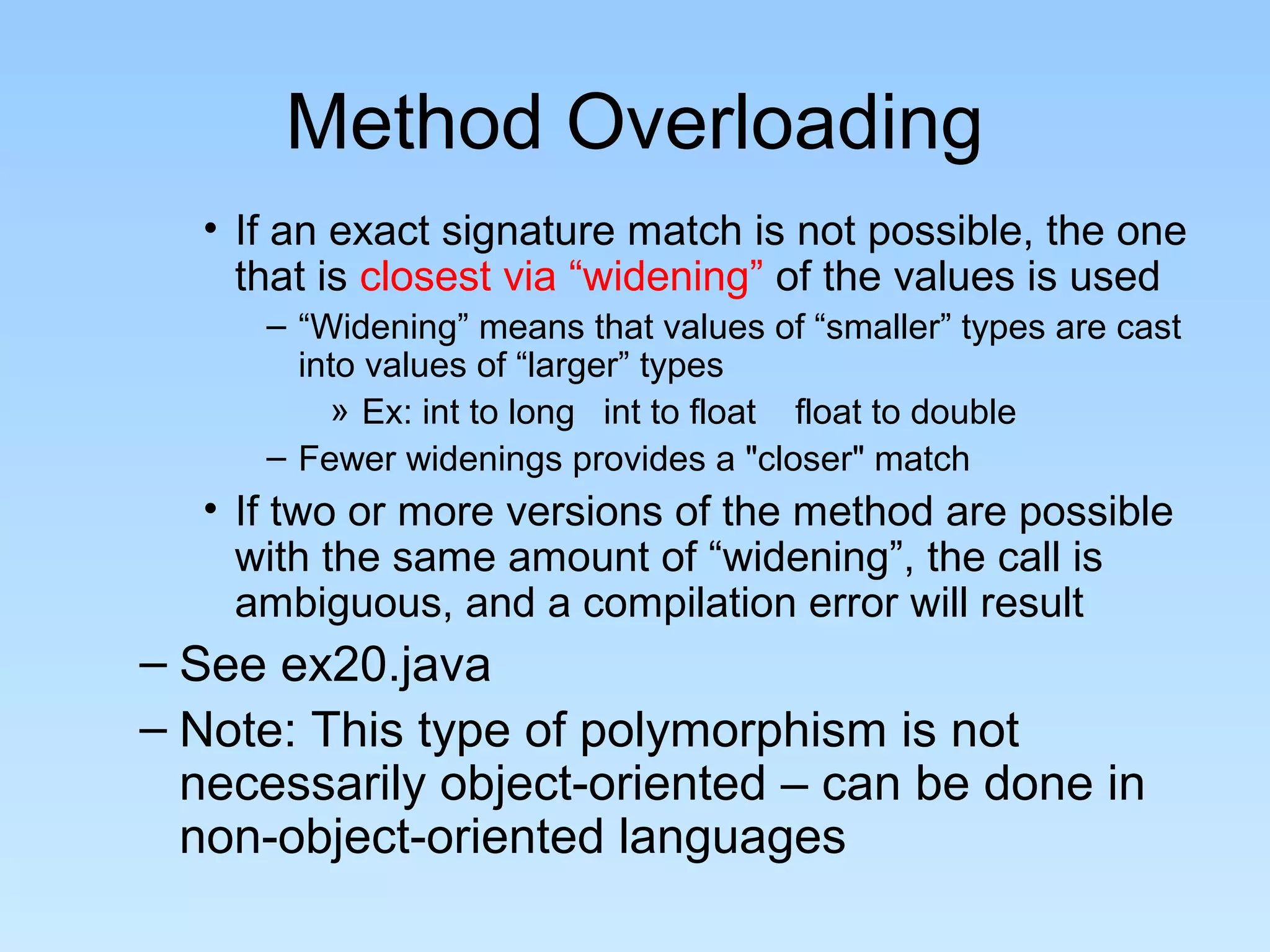 Method Overloading

• If an exact signature match is not possible, the one that is closest via “widening” of the values is used

– “Widening” means that values of “smaller” types are cast into values of “larger” types

» Ex: int to long   int to float    float to double

– Fewer widenings provides a "closer" match

• If two or more versions of the method are possible with the same amount of “widening”, the call is ambiguous, and a compilation error will result

– See ex20.java

– Note: This type of polymorphism is not necessarily object-oriented – can be done in non-object-oriented languages